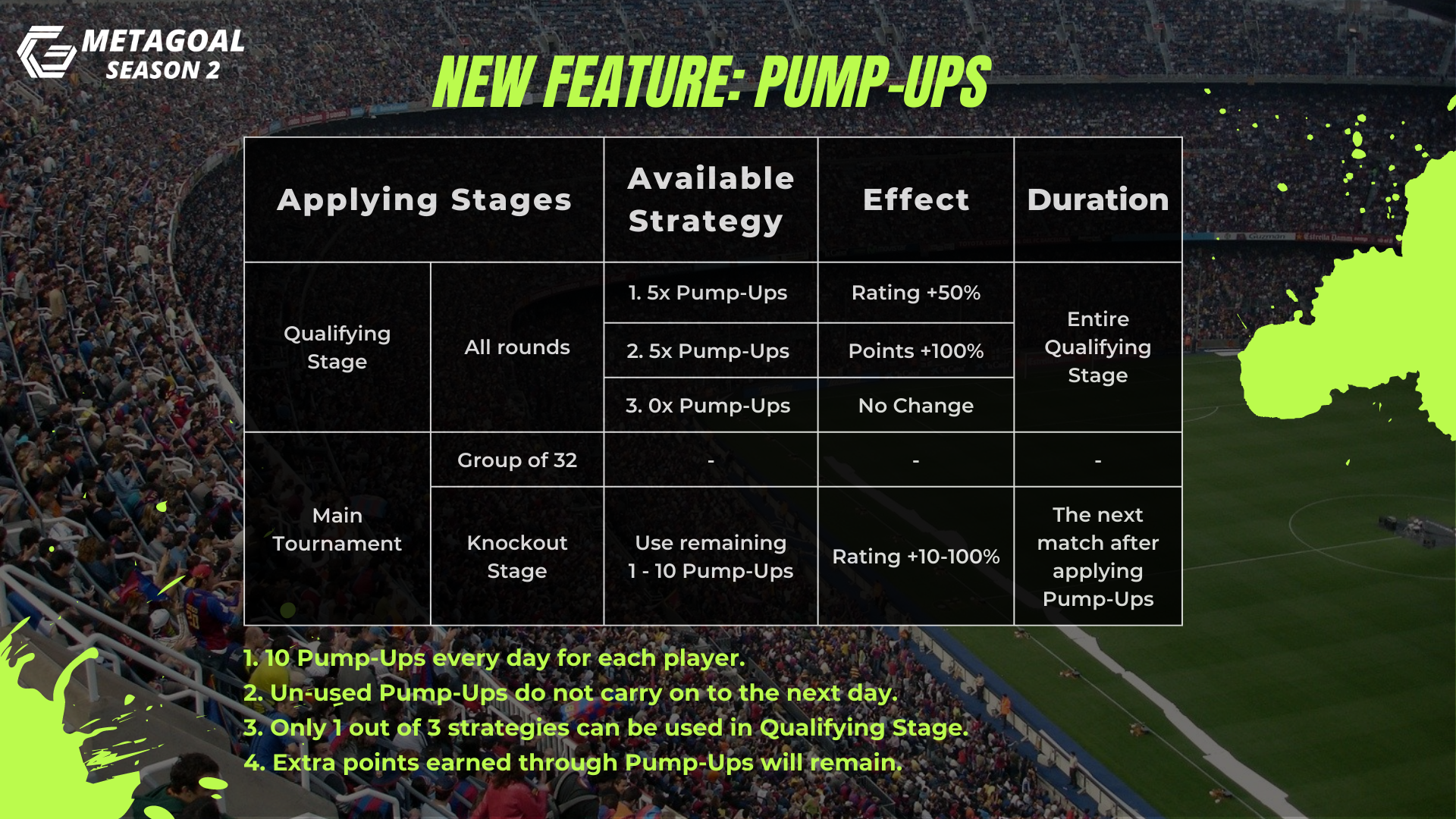 METAGOAL
SEASON 2

NEW FEATURE: PUMP-UPS

| Applying Stages | | Available Strategy | Effect | Duration |
|---|---|---|---|---|
| Qualifying Stage | All rounds | 1. 5x Pump-Ups | Rating +50% | Entire Qualifying Stage |
| | | 2. 5x Pump-Ups | Points +100% | |
| | | 3. 0x Pump-Ups | No Change | |
| Main Tournament | Group of 32 | - | - | - |
| | Knockout Stage | Use remaining 1 - 10 Pump-Ups | Rating +10-100% | The next match after applying Pump-Ups |

1. 10 Pump-Ups every day for each player.
2. Un-used Pump-Ups do not carry on to the next day.
3. Only 1 out of 3 strategies can be used in Qualifying Stage.
4. Extra points earned through Pump-Ups will remain.